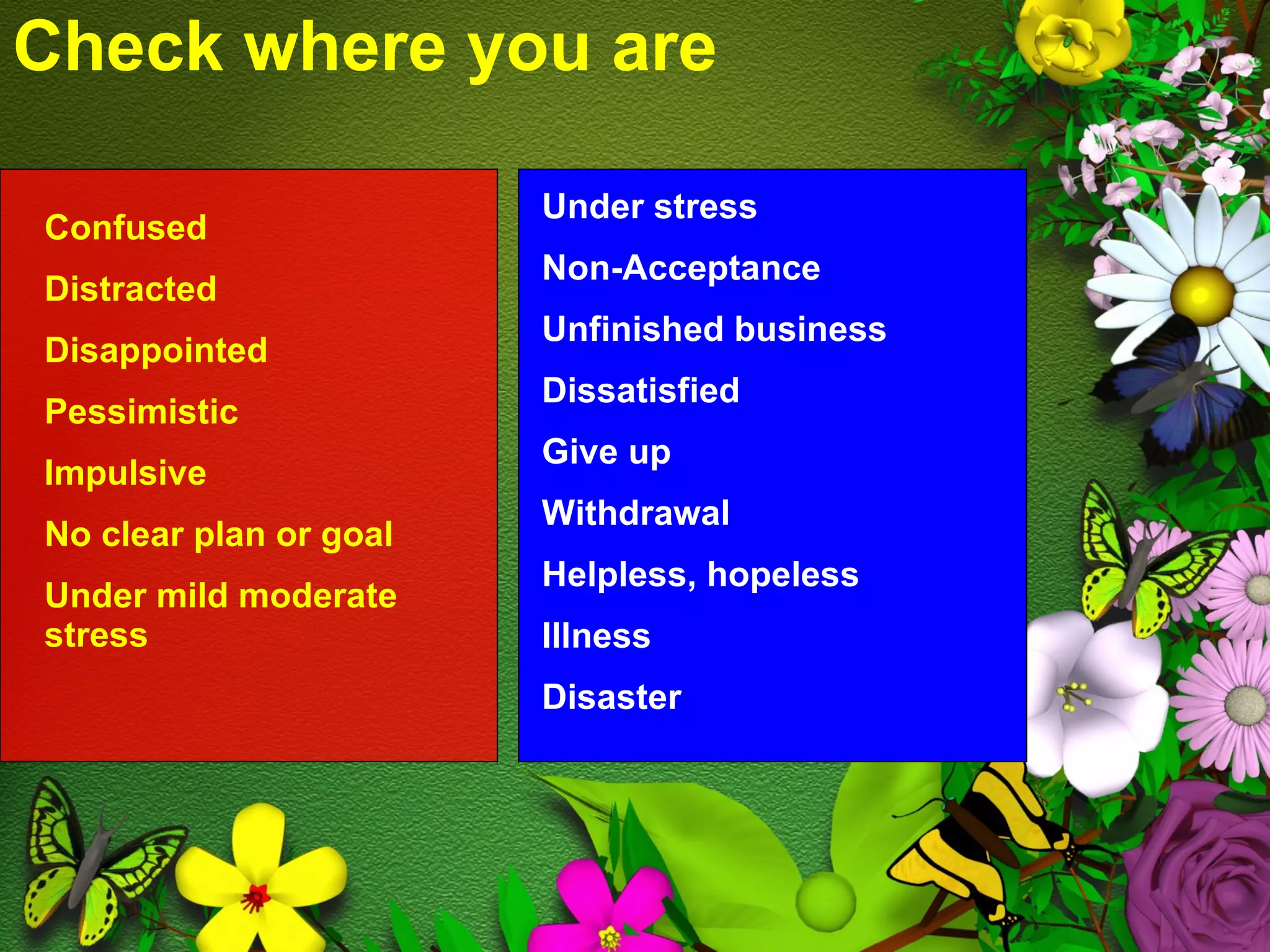 Check where you are

Confused

Distracted

Disappointed

Pessimistic

Impulsive

No clear plan or goal

Under mild moderate stress

Under stress

Non-Acceptance

Unfinished business

Dissatisfied

Give up

Withdrawal

Helpless, hopeless

Illness

Disaster